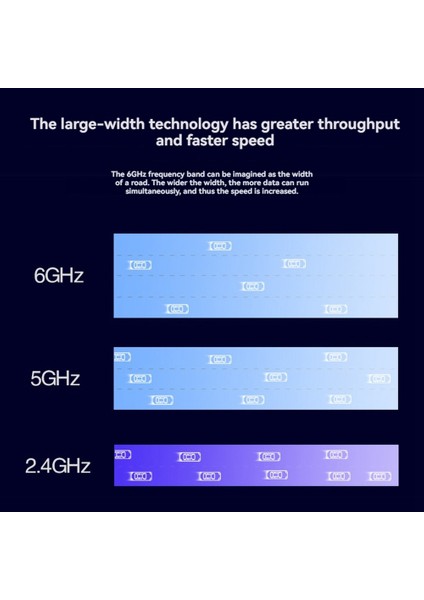 The large-width technology has greater throughput and faster speed

The 6GHz frequency band can be imagined as the width of a road. The wider the width, the more data can run simultaneously, and thus the speed is increased.

6GHz

5GHz

2.4GHz